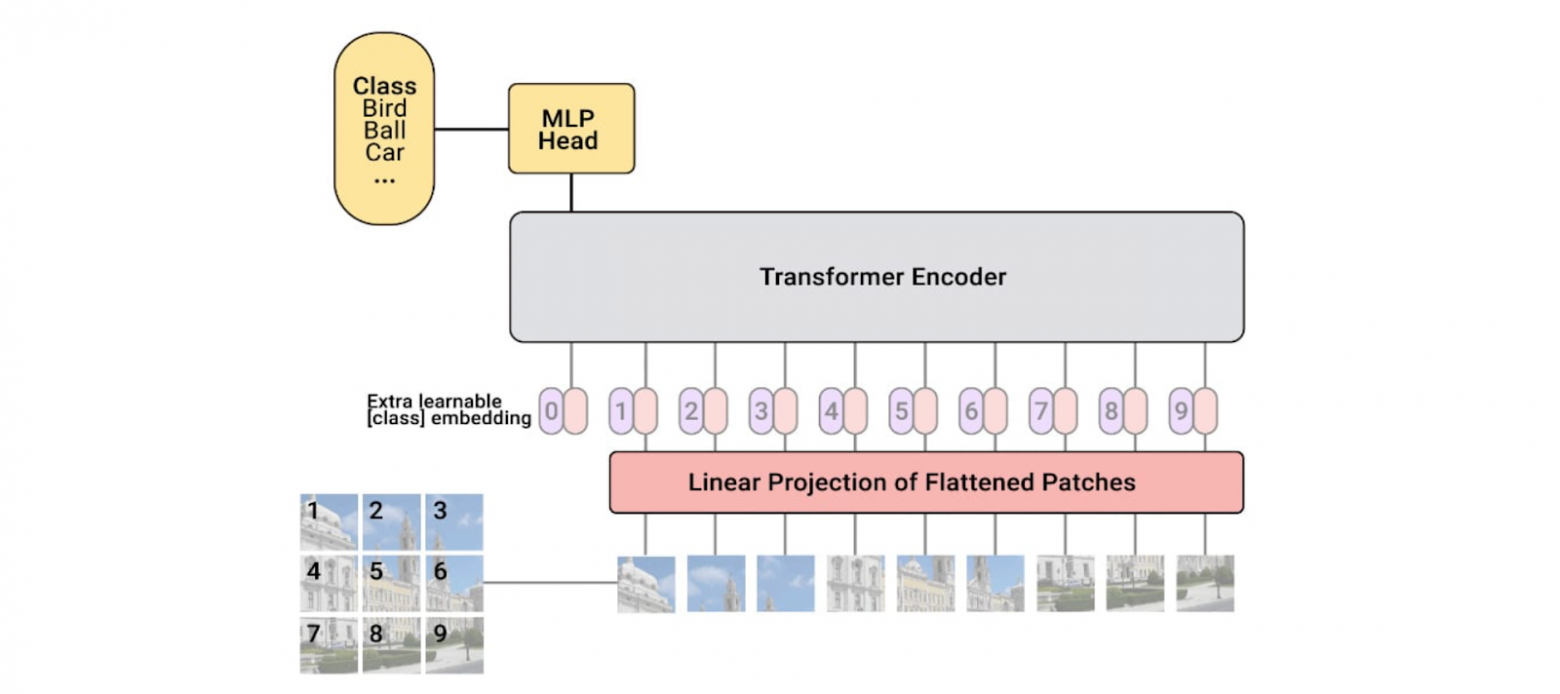 Class
Bird
Ball
Car
...

MLP
Head

Transformer Encoder

Extra learnable
[class] embedding

0 1 2 3 4 5 6 7 8 9

Linear Projection of Flattened Patches

1 2 3
4 5 6
7 8 9